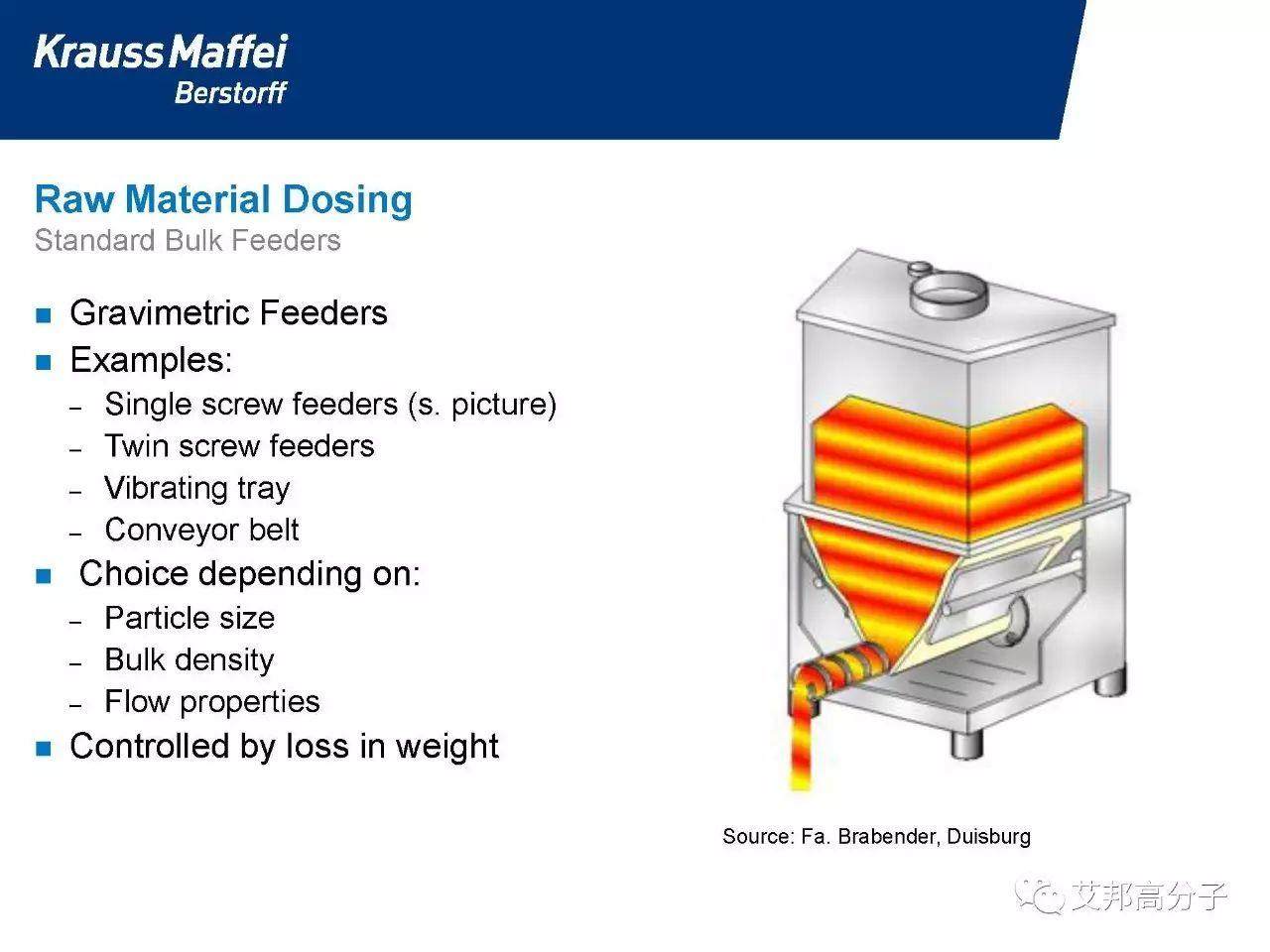 KraussMaffei
Berstorff

Raw Material Dosing
Standard Bulk Feeders

■ Gravimetric Feeders
■ Examples:
– Single screw feeders (s. picture)
– Twin screw feeders
– Vibrating tray
– Conveyor belt
■ Choice depending on:
– Particle size
– Bulk density
– Flow properties
■ Controlled by loss in weight

Source: Fa. Brabender, Duisburg

艾邦高分子